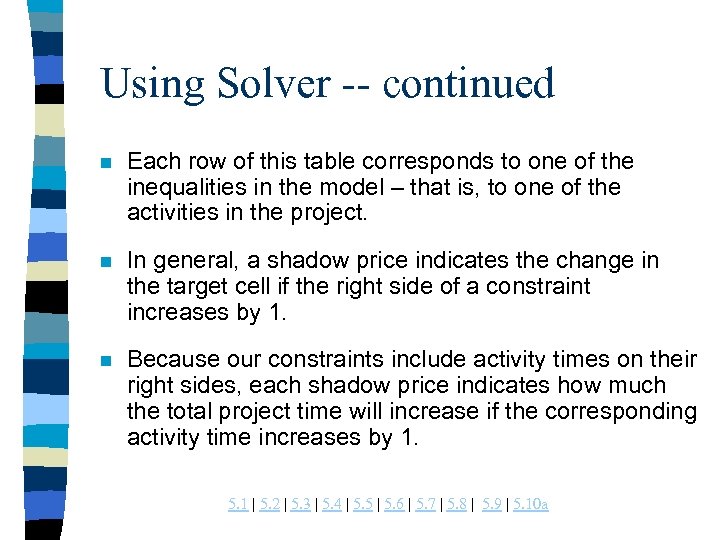 Using Solver -- continued

Each row of this table corresponds to one of the inequalities in the model – that is, to one of the activities in the project.

In general, a shadow price indicates the change in the target cell if the right side of a constraint increases by 1.

Because our constraints include activity times on their right sides, each shadow price indicates how much the total project time will increase if the corresponding activity time increases by 1.

5.1 | 5.2 | 5.3 | 5.4 | 5.5 | 5.6 | 5.7 | 5.8 | 5.9 | 5.10a